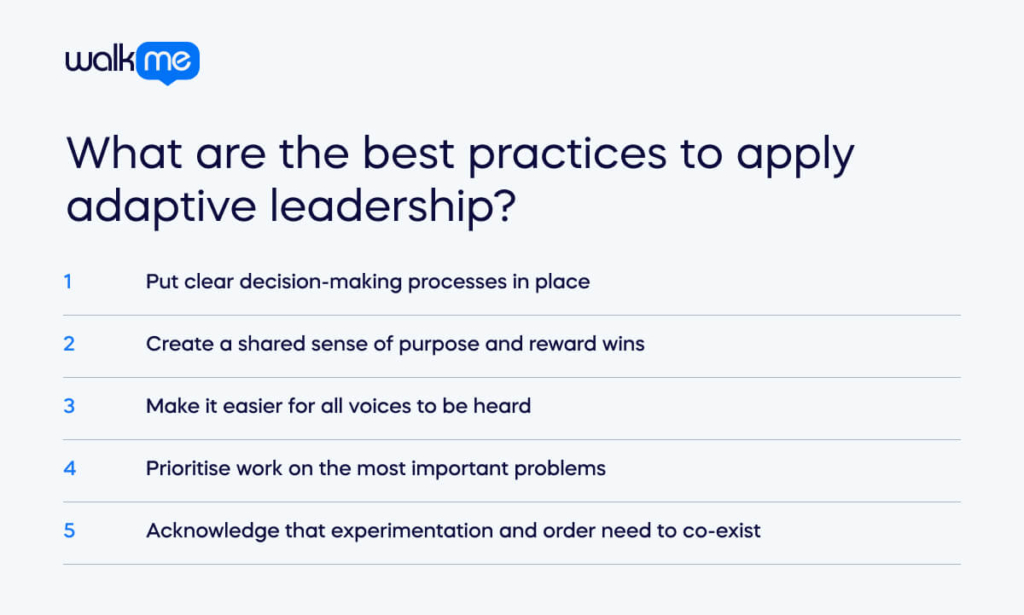 walkme

What are the best practices to apply adaptive leadership?

1 Put clear decision-making processes in place

2 Create a shared sense of purpose and reward wins

3 Make it easier for all voices to be heard

4 Prioritise work on the most important problems

5 Acknowledge that experimentation and order need to co-exist